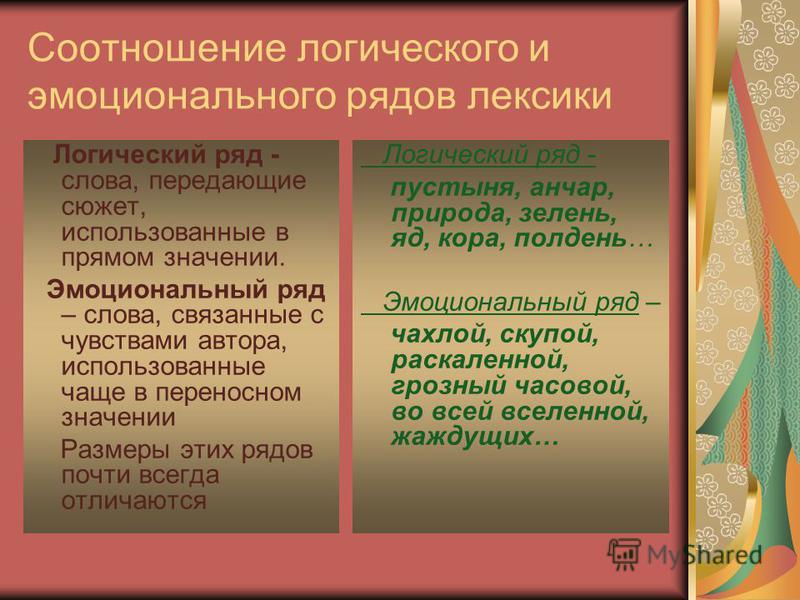 Соотношение логического и эмоционального рядов лексики

Логический ряд - слова, передающие сюжет, использованные в прямом значении.

Эмоциональный ряд – слова, связанные с чувствами автора, использованные чаще в переносном значении

Размеры этих рядов почти всегда отличаются

Логический ряд - пустыня, анчар, природа, зелень, яд, кора, полдень…

Эмоциональный ряд – чахлой, скупой, раскаленной, грозный часовой, во всей вселенной, жаждущих…

MyShared